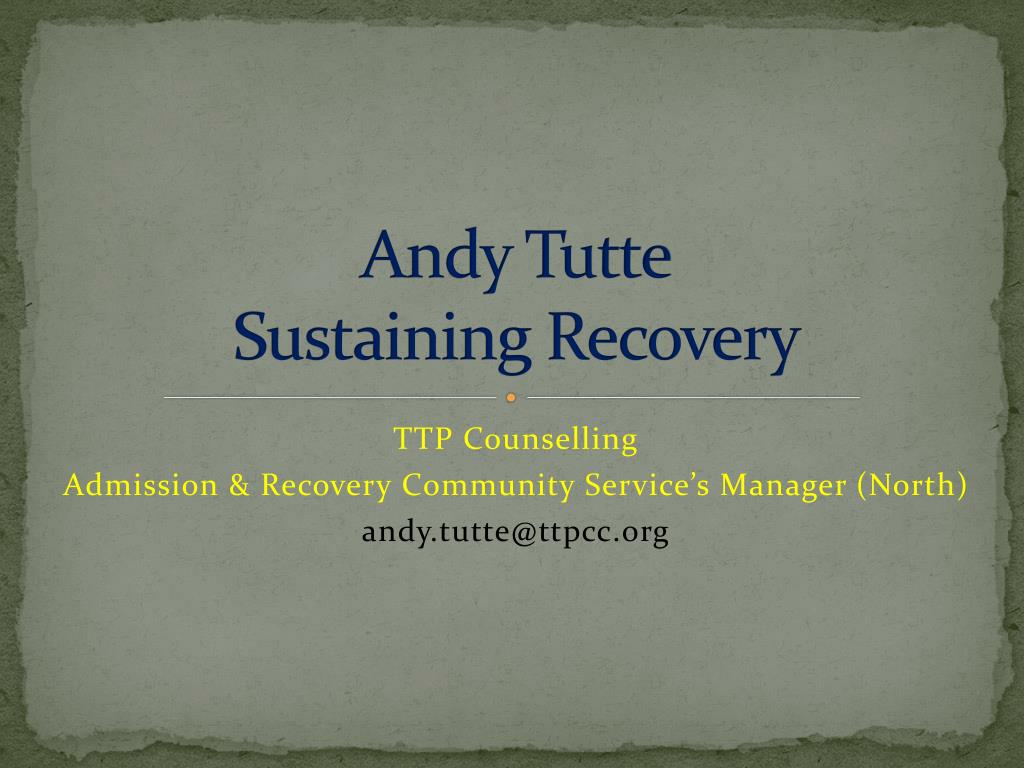 Andy Tutte
Sustaining Recovery

TTP Counselling
Admission & Recovery Community Service's Manager (North)
andy.tutte@ttpcc.org